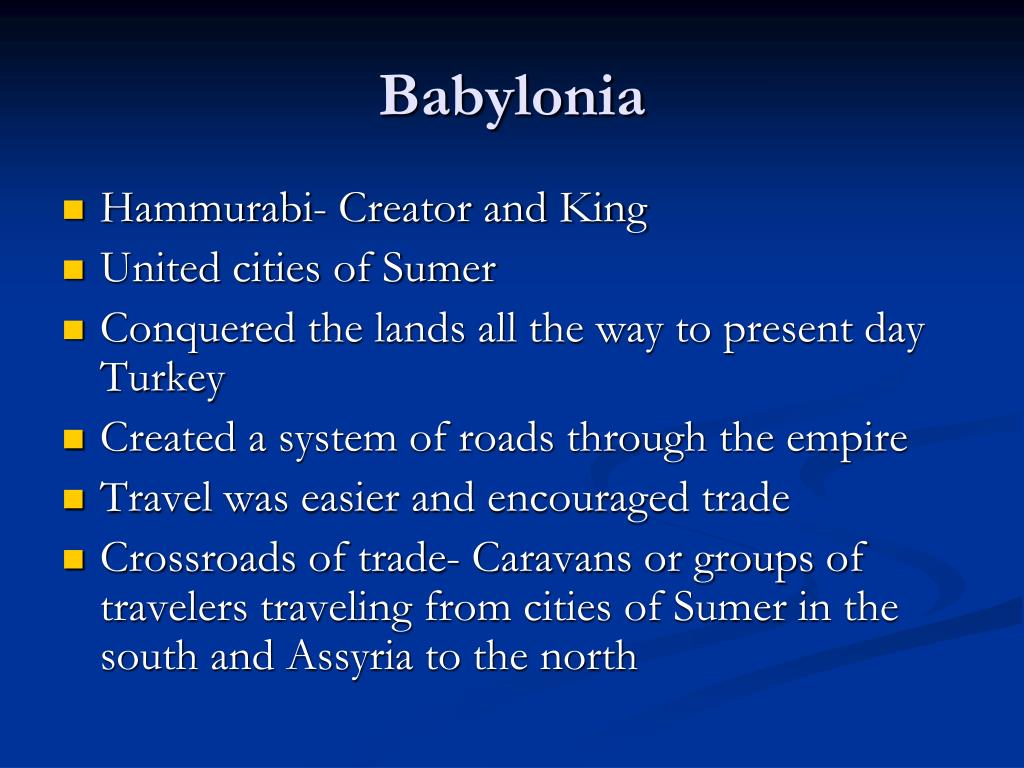 Babylonia

- Hammurabi- Creator and King
- United cities of Sumer
- Conquered the lands all the way to present day Turkey
- Created a system of roads through the empire
- Travel was easier and encouraged trade
- Crossroads of trade- Caravans or groups of travelers traveling from cities of Sumer in the south and Assyria to the north